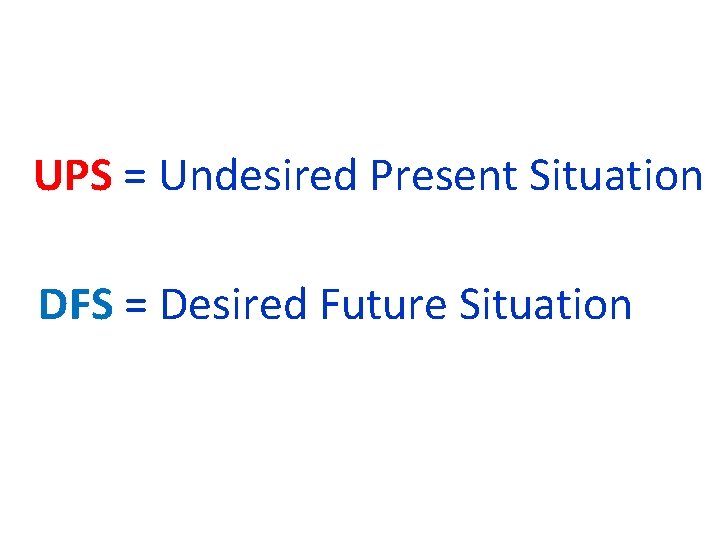 UPS = Undesired Present Situation

DFS = Desired Future Situation